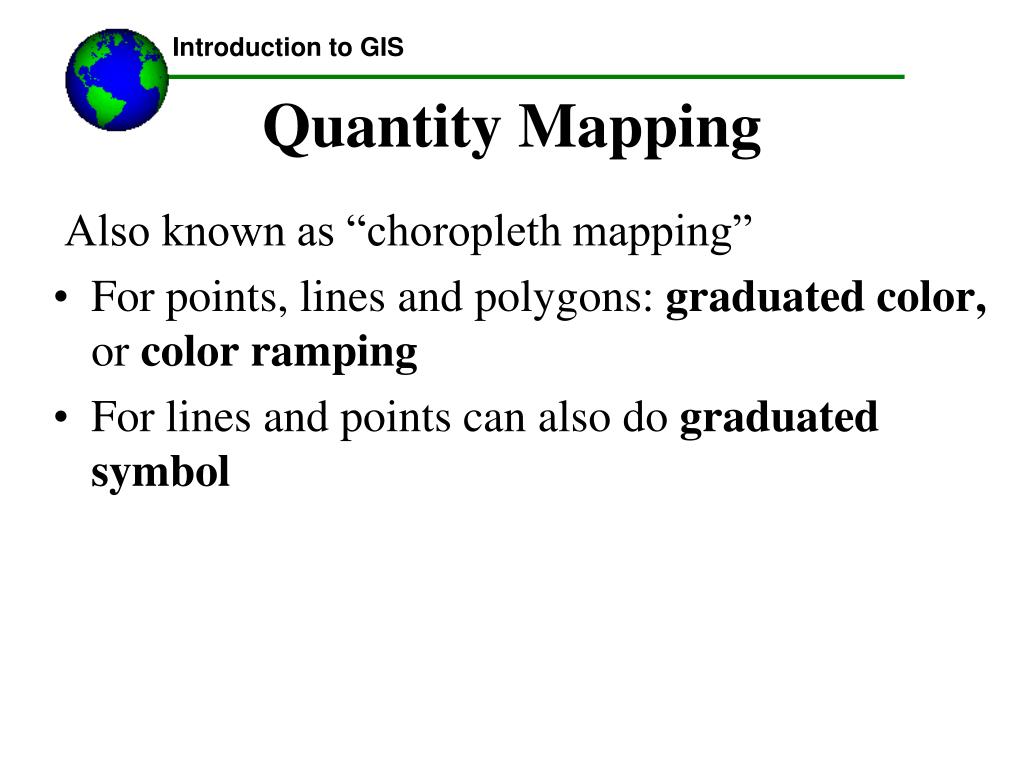 Introduction to GIS

Quantity Mapping

Also known as “choropleth mapping”

• For points, lines and polygons: graduated color, or color ramping

• For lines and points can also do graduated symbol